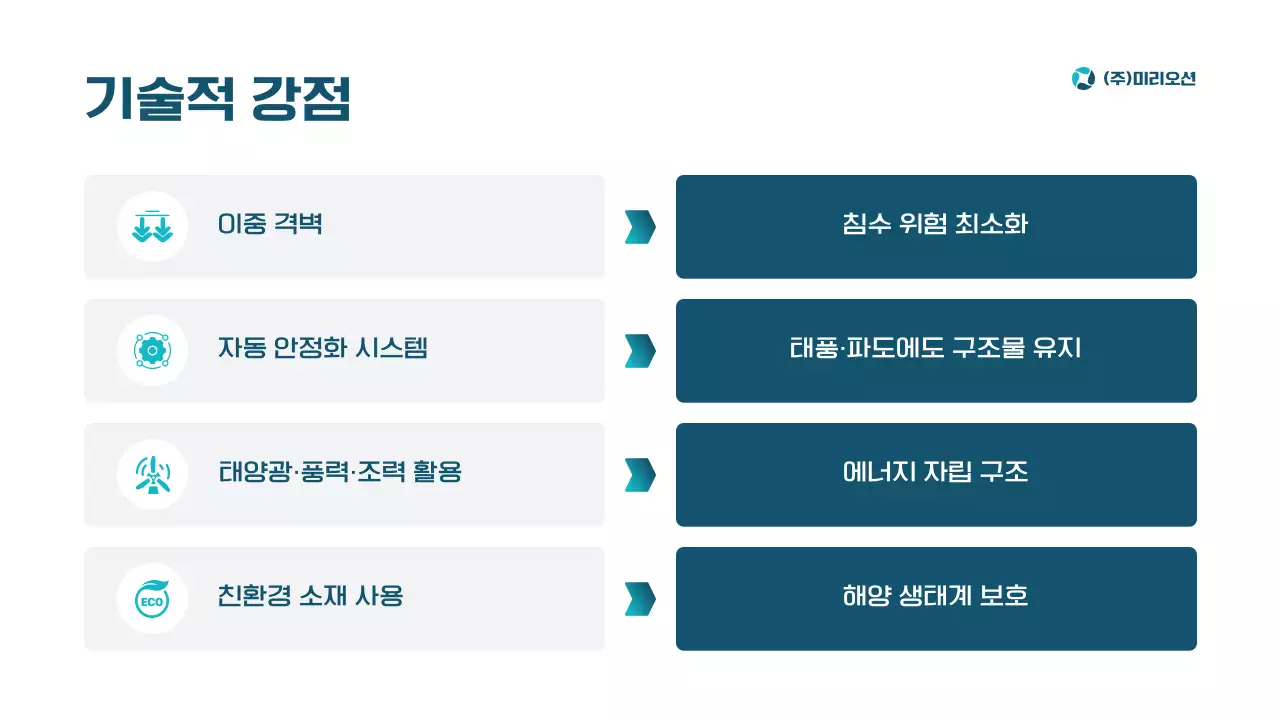 기술적 강점

(주)미리오션

이중 격벽

침수 위험 최소화

자동 안정화 시스템

태풍·파도에도 구조물 유지

태양광·풍력·조력 활용

에너지 자립 구조

ECO

친환경 소재 사용

해양 생태계 보호